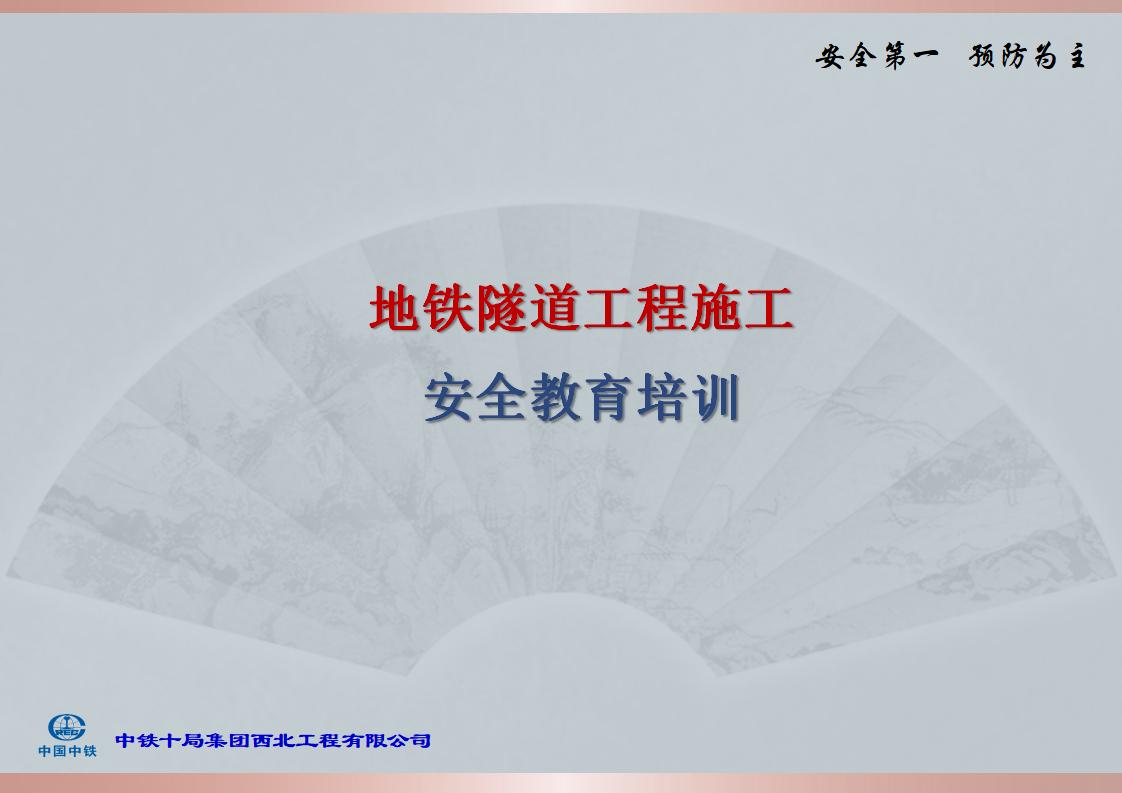 安全第一 预防为主

地铁隧道工程施工

安全教育培训

CREC
中国中铁

中铁十局集团西北工程有限公司